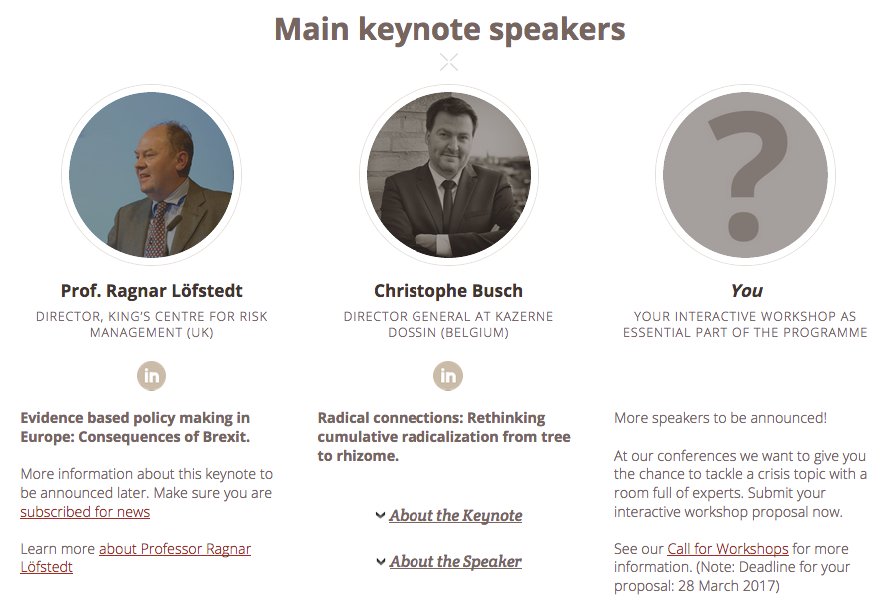 Main keynote speakers

Prof. Ragnar Löfstedt

DIRECTOR, KING'S CENTRE FOR RISK MANAGEMENT (UK)

in

Evidence based policy making in Europe: Consequences of Brexit.

More information about this keynote to be announced later. Make sure you are subscribed for news

Learn more about Professor Ragnar Löfstedt

Christophe Busch

DIRECTOR GENERAL AT KAZERNE DOSSIN (BELGIUM)

in

Radical connections: Rethinking cumulative radicalization from tree to rhizome.

About the Keynote

About the Speaker

?

You

YOUR INTERACTIVE WORKSHOP AS ESSENTIAL PART OF THE PROGRAMME

More speakers to be announced!

At our conferences we want to give you the chance to tackle a crisis topic with a room full of experts. Submit your interactive workshop proposal now.

See our Call for Workshops for more information. (Note: Deadline for your proposal: 28 March 2017)